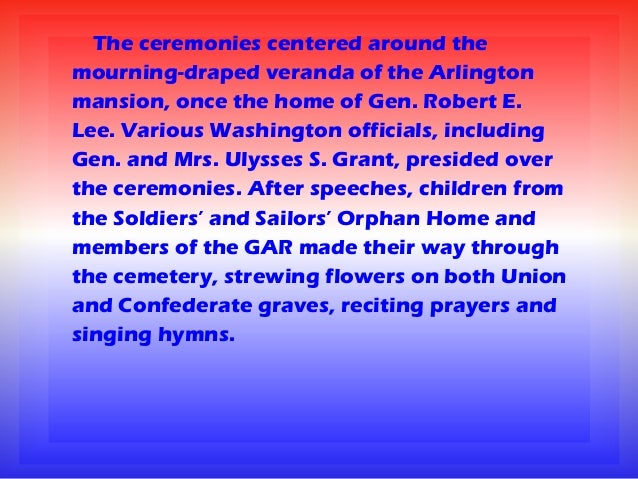 The ceremonies centered around the mourning-draped veranda of the Arlington mansion, once the home of Gen. Robert E. Lee. Various Washington officials, including Gen. and Mrs. Ulysses S. Grant, presided over the ceremonies. After speeches, children from the Soldiers' and Sailors' Orphan Home and members of the GAR made their way through the cemetery, strewing flowers on both Union and Confederate graves, reciting prayers and singing hymns.